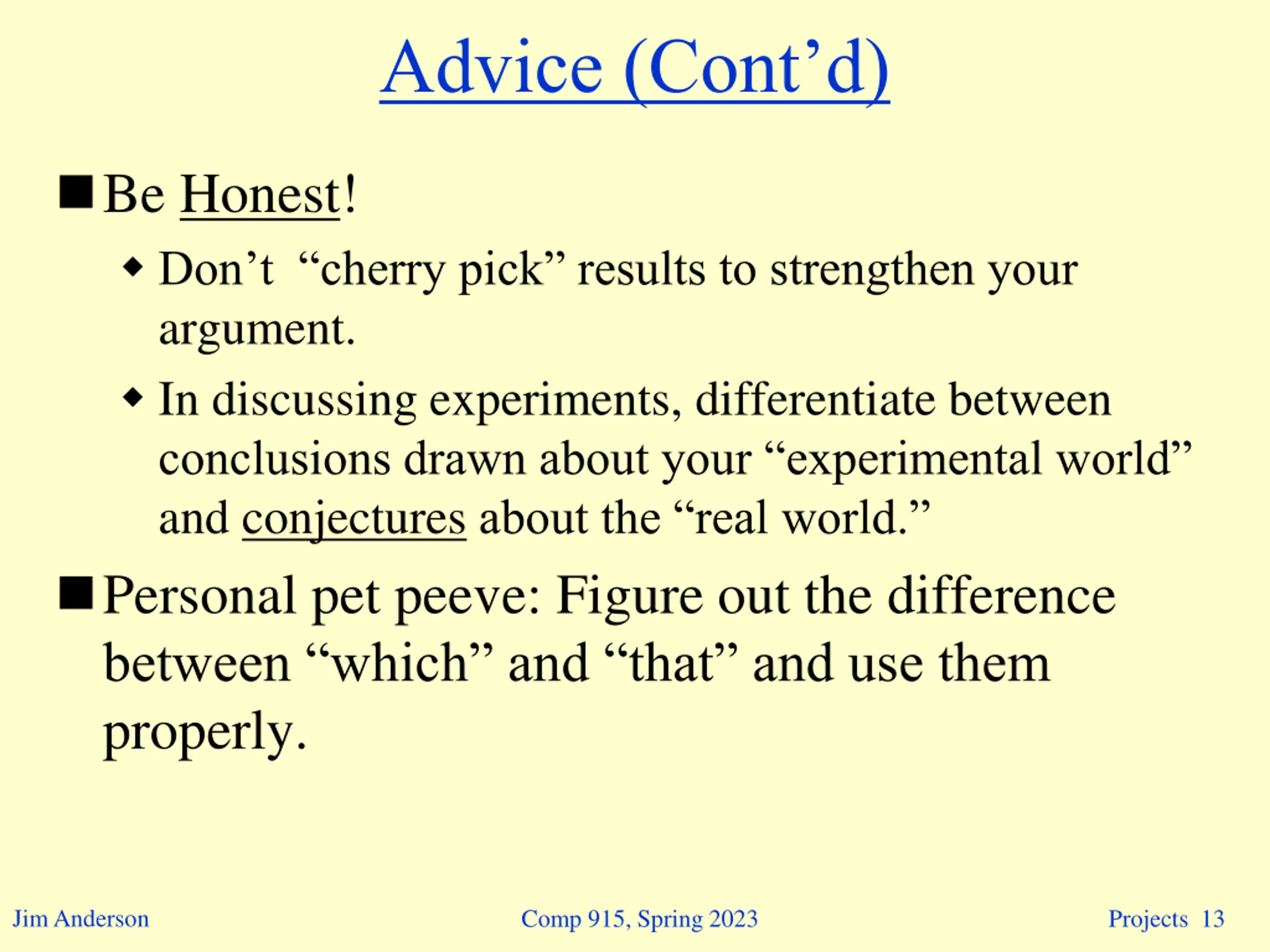 Advice (Cont’d)

■ Be Honest!

◆ Don’t “cherry pick” results to strengthen your argument.

◆ In discussing experiments, differentiate between conclusions drawn about your “experimental world” and conjectures about the “real world.”

■ Personal pet peeve: Figure out the difference between “which” and “that” and use them properly.

Jim Anderson

Comp 915, Spring 2023

Projects 13